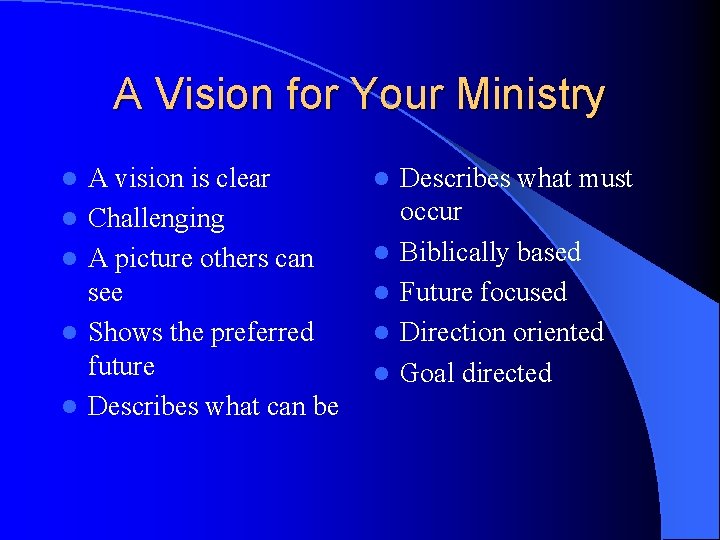 A Vision for Your Ministry

- A vision is clear
- Challenging
- A picture others can see
- Shows the preferred future
- Describes what can be

- Describes what must occur
- Biblically based
- Future focused
- Direction oriented
- Goal directed